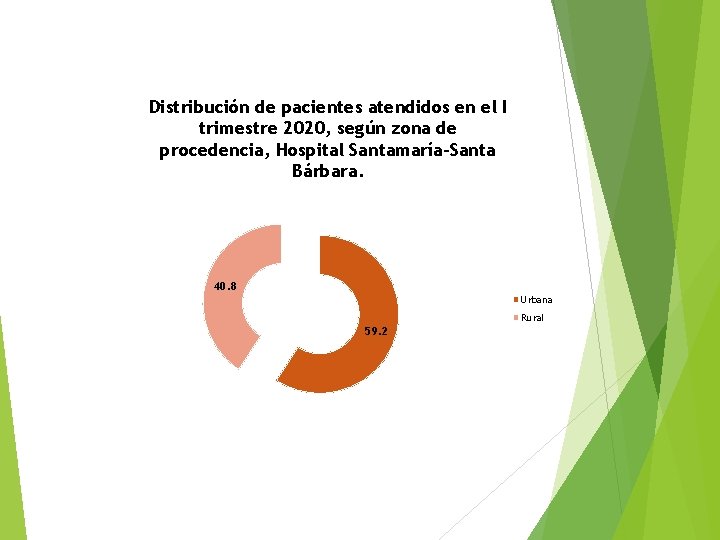 Distribución de pacientes atendidos en el I trimestre 2020, según zona de procedencia, Hospital Santamaría-Santa Bárbara.

40.8

59.2

Urbana

Rural